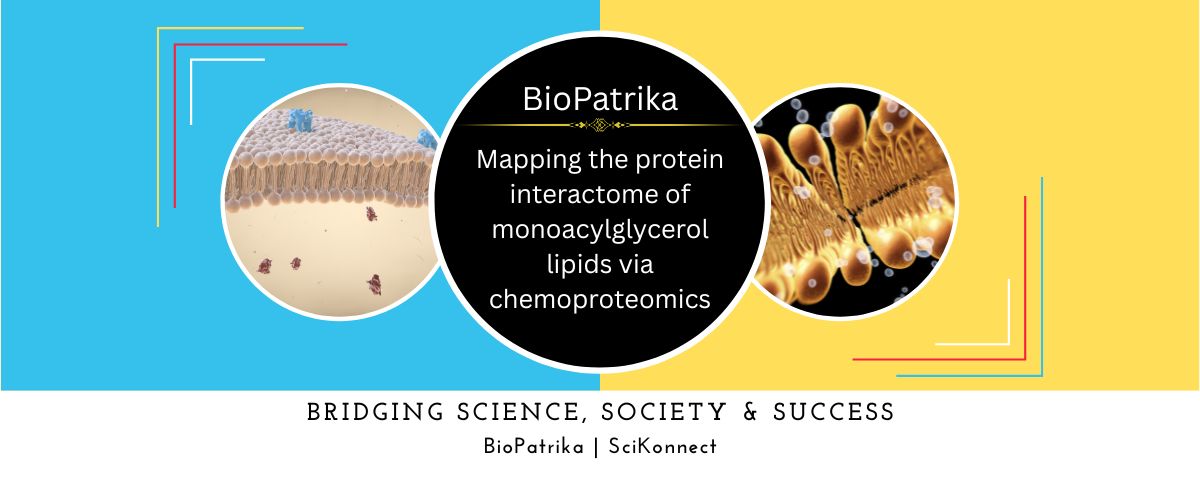 BioPatrika

Mapping the protein interactome of monoacylglycerol lipids via chemoproteomics

BRIDGING SCIENCE, SOCIETY & SUCCESS

BioPatrika | SciKonnect